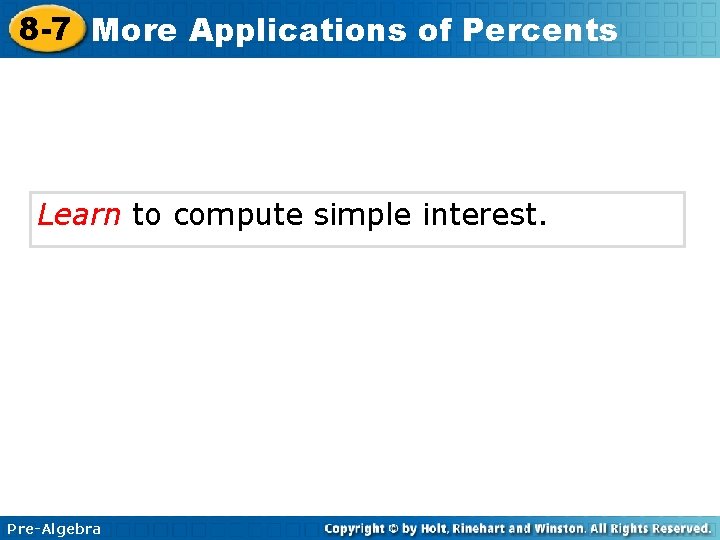 8-7 More Applications of Percents

Learn to compute simple interest.

Pre-Algebra

Copyright © by Holt, Rinehart and Winston. All Rights Reserved.